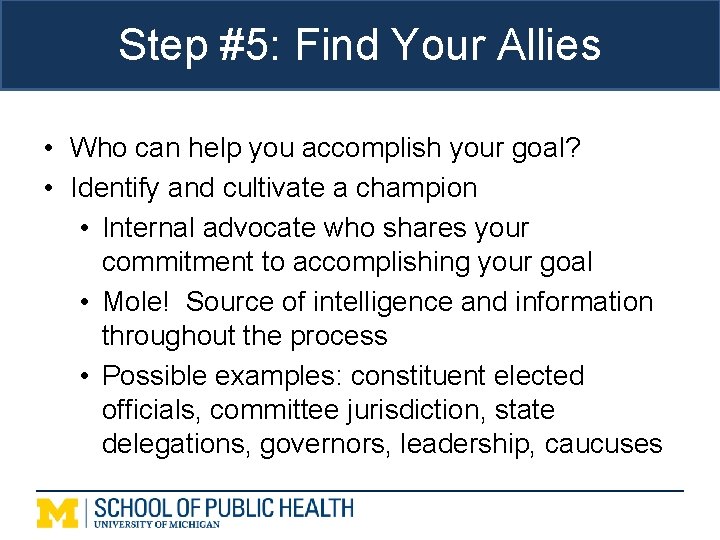 Step #5: Find Your Allies

• Who can help you accomplish your goal?
• Identify and cultivate a champion
  • Internal advocate who shares your commitment to accomplishing your goal
  • Mole! Source of intelligence and information throughout the process
  • Possible examples: constituent elected officials, committee jurisdiction, state delegations, governors, leadership, caucuses

M | SCHOOL OF PUBLIC HEALTH
UNIVERSITY OF MICHIGAN